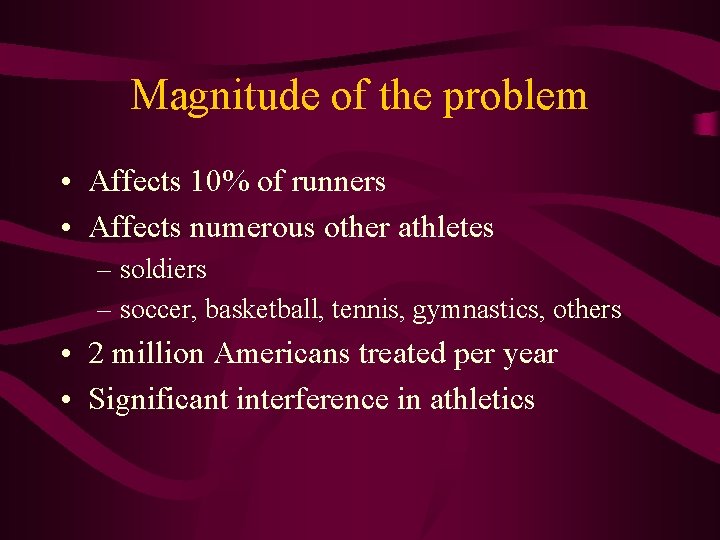 Magnitude of the problem

• Affects 10% of runners
• Affects numerous other athletes
– soldiers
– soccer, basketball, tennis, gymnastics, others
• 2 million Americans treated per year
• Significant interference in athletics